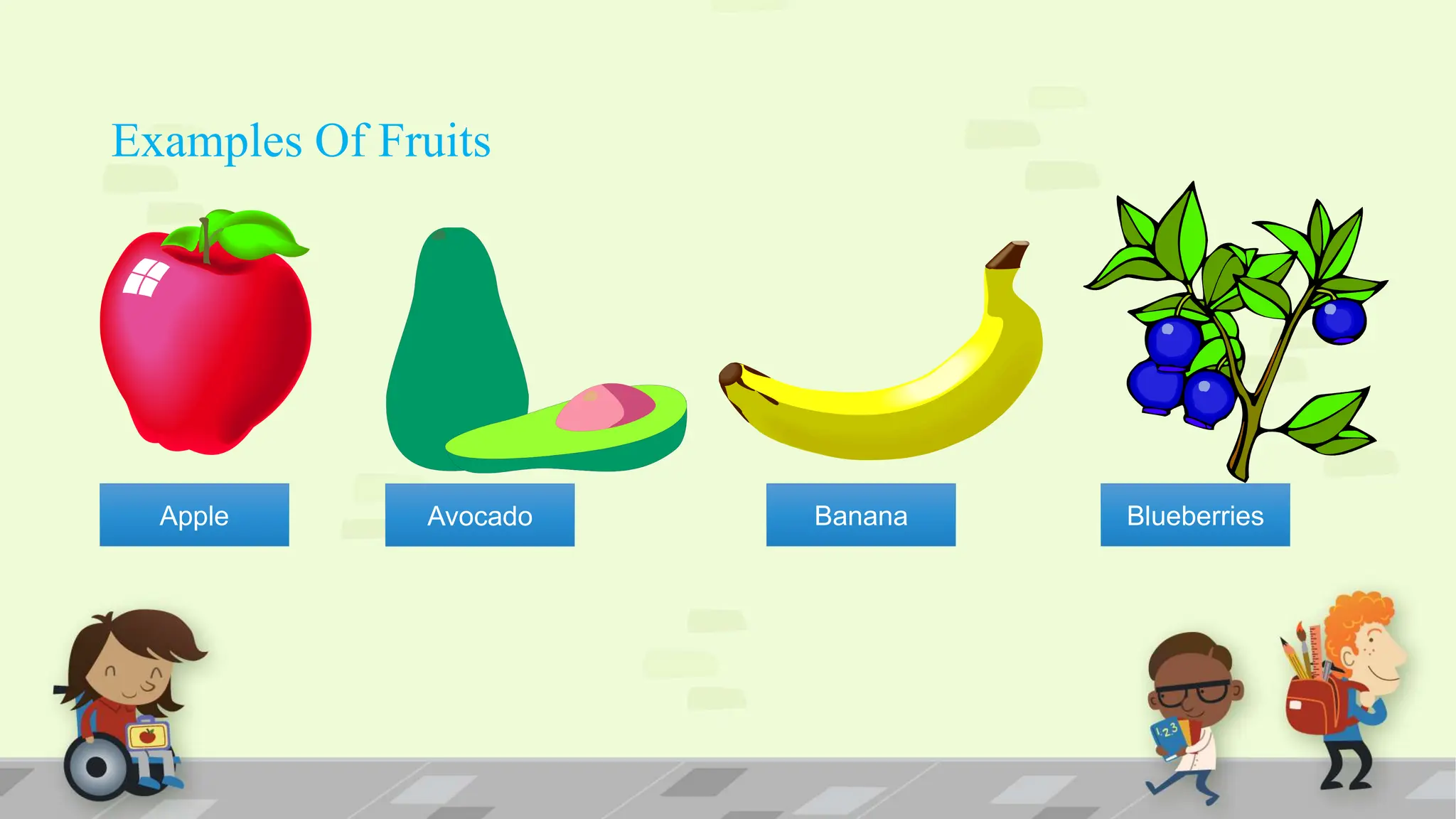 Examples Of Fruits

Apple

Avocado

Banana

Blueberries

123